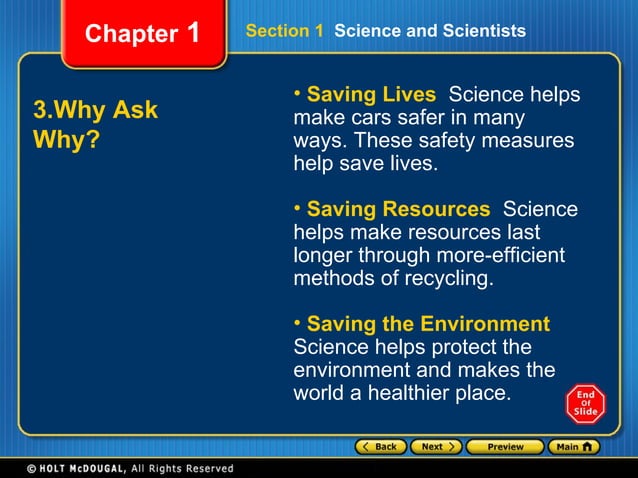 Chapter 1

Section 1 Science and Scientists

3.Why Ask Why?

• Saving Lives Science helps make cars safer in many ways. These safety measures help save lives.

• Saving Resources Science helps make resources last longer through more-efficient methods of recycling.

• Saving the Environment Science helps protect the environment and makes the world a healthier place.

End Of Slide

Back Next Preview Main

© HOLT McDOUGAL, All Rights Reserved